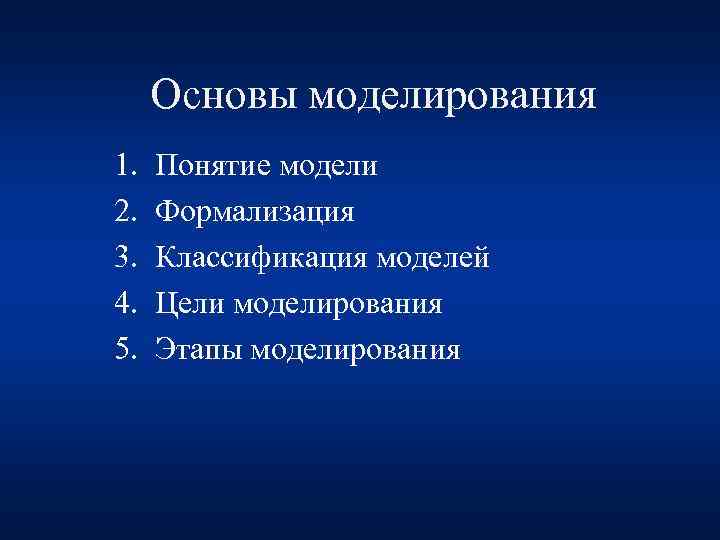 Основы моделирования

1. Понятие модели
2. Формализация
3. Классификация моделей
4. Цели моделирования
5. Этапы моделирования